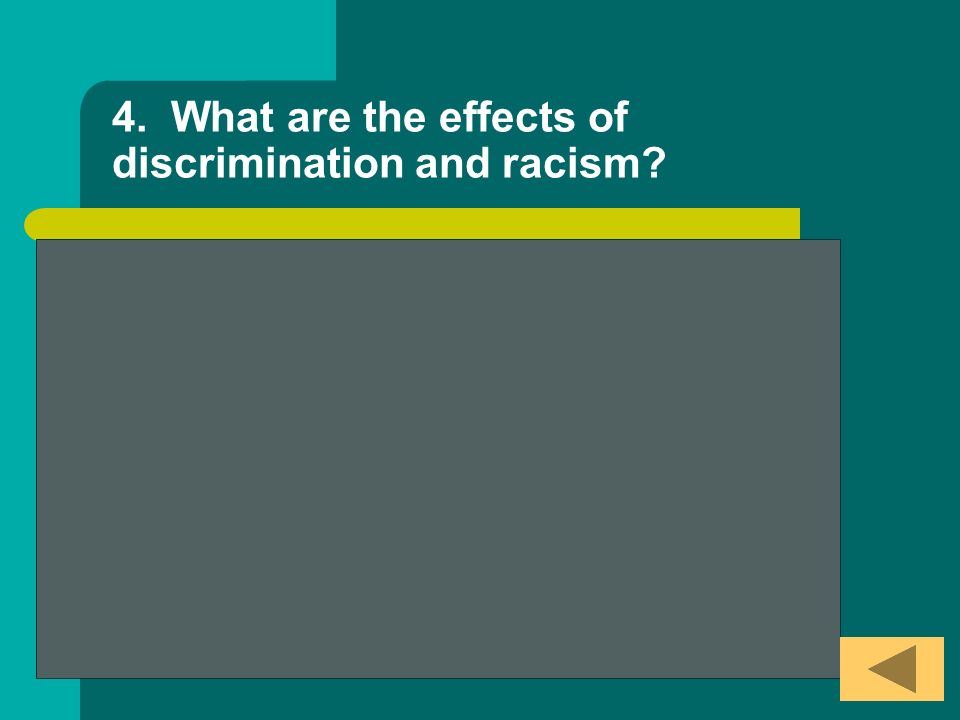 4.  What are the effects of discrimination and racism?